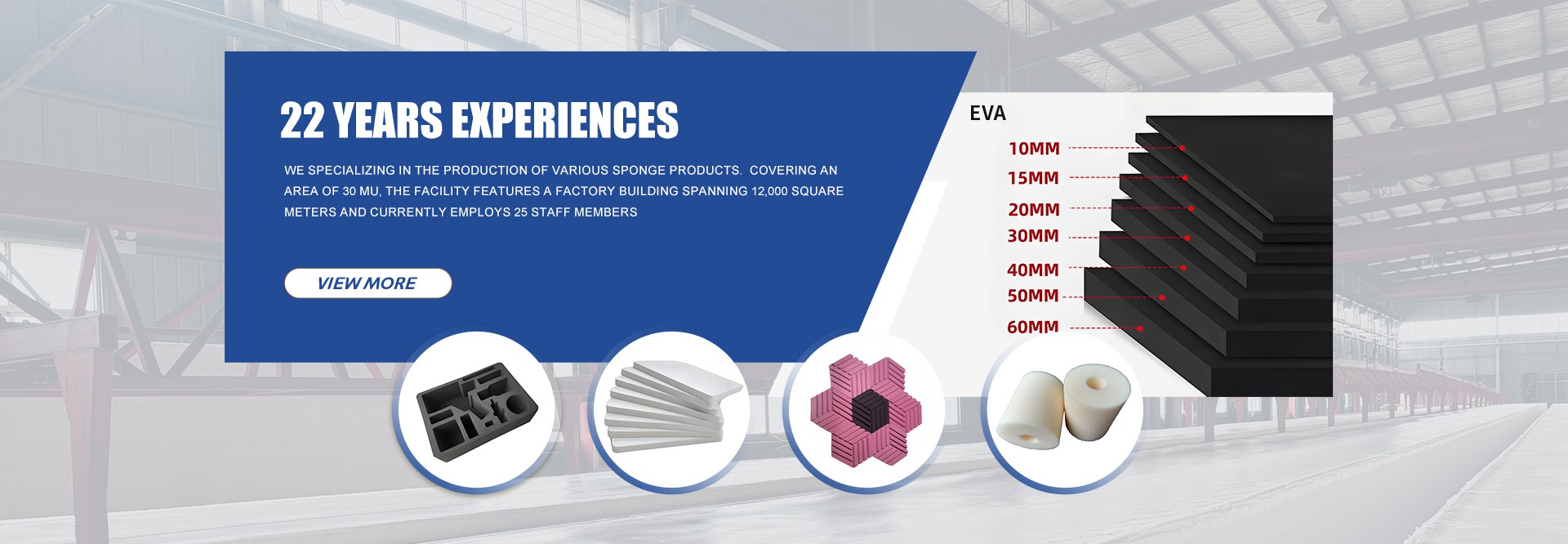 22 YEARS EXPERIENCES

WE SPECIALIZING IN THE PRODUCTION OF VARIOUS SPONGE PRODUCTS. COVERING AN AREA OF 30 MU, THE FACILITY FEATURES A FACTORY BUILDING SPANNING 12,000 SQUARE METERS AND CURRENTLY EMPLOYS 25 STAFF MEMBERS

VIEW MORE

EVA

10MM
15MM
20MM
30MM
40MM
50MM
60MM